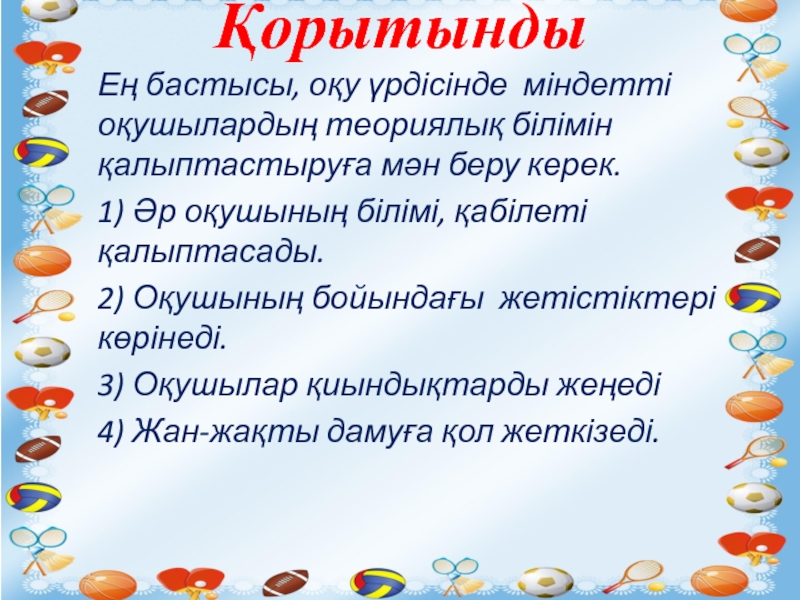 Қорытынды

Ең бастысы, оқу үрдісінде міндетті оқушылардың теориялық білімін қалыптастыруға мән беру керек.

1) Әр оқушының білімі, қабілеті қалыптасады.

2) Оқушының бойындағы жетістіктері көрінеді.

3) Оқушылар қиындықтарды жеңеді

4) Жан-жақты дамуға қол жеткізеді.